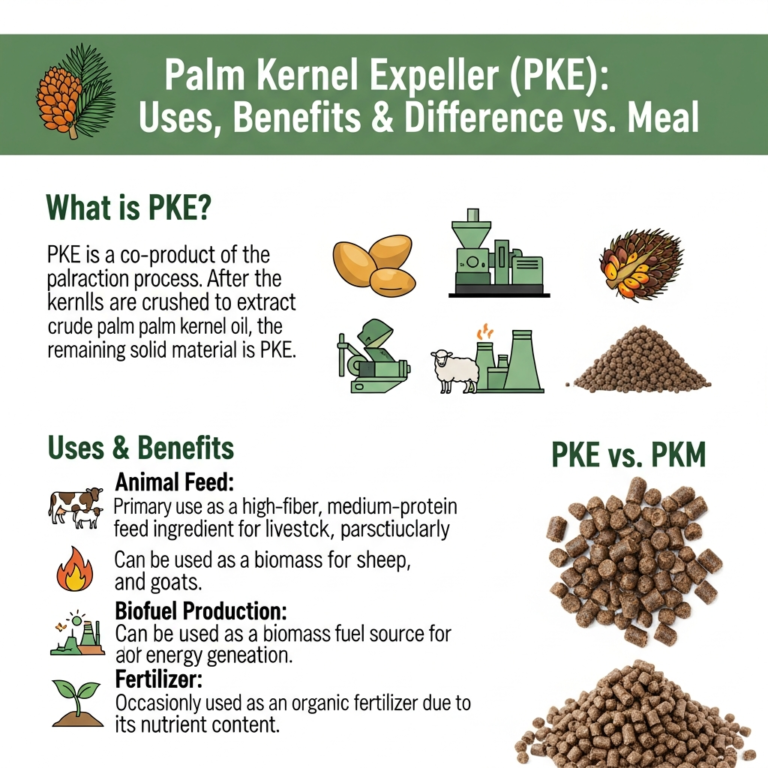 Palm Kernel Expeller (PKE): Uses, Benefits & Difference vs. Meal

What is PKE?

PKE is a co-product of the palraction process. After the kernlls are crushed to extract crude palm palm kernel oil, the remaining solid material is PKE.

Uses & Benefits

Animal Feed:
Primary use as a high-fiber, medium-protein feed ingredient for livestck, parsctiuclarly

Can be used as a biomass for sheep, and goats.

Biofuel Production:
Can be used as a biomass fuel source for aor energy geneation.

Fertilizer:
Occasionly used as an organic fertilizer due to its nutrient content.

PKE vs. PKM